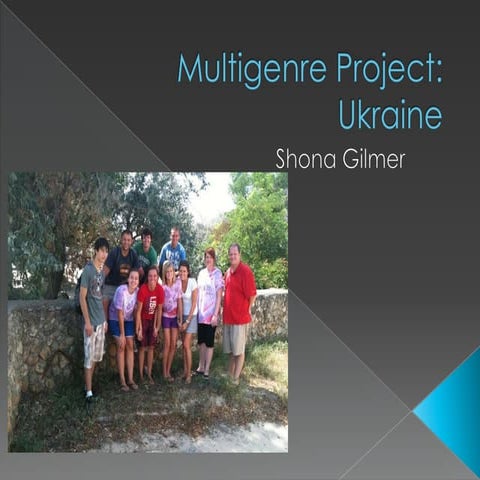 Multigenre Project: Ukraine

Shona Gilmer